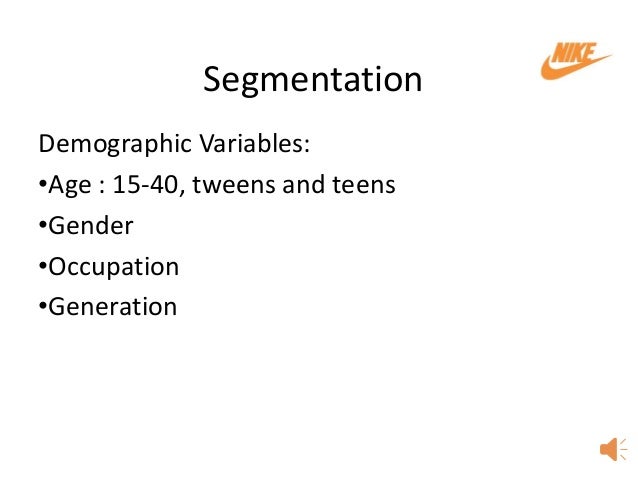 NIKE

Segmentation

Demographic Variables:

•Age : 15-40, tweens and teens

•Gender

•Occupation

•Generation